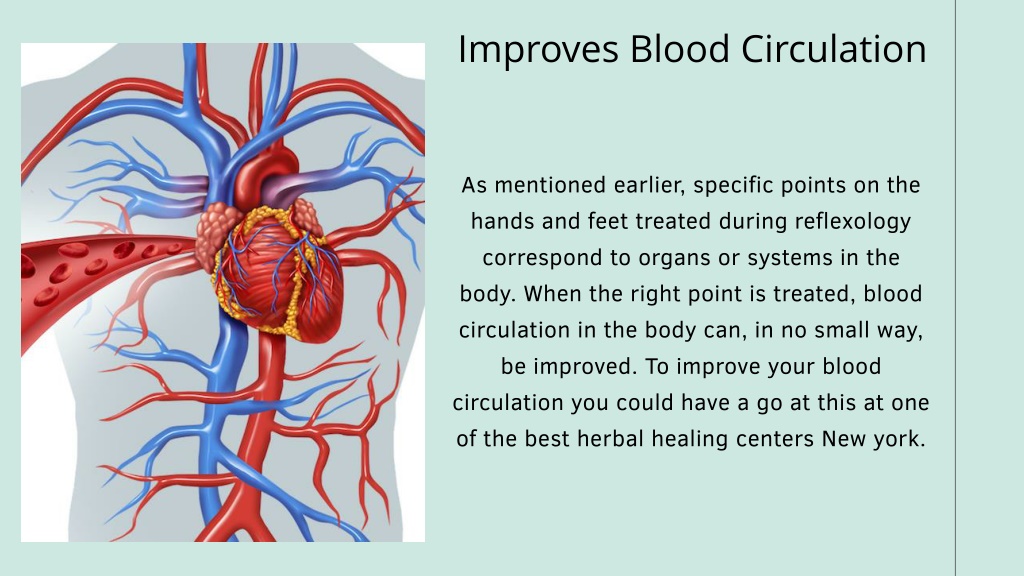 Improves Blood Circulation

As mentioned earlier, specific points on the hands and feet treated during reflexology correspond to organs or systems in the body. When the right point is treated, blood circulation in the body can, in no small way, be improved. To improve your blood circulation you could have a go at this at one of the best herbal healing centers New york.